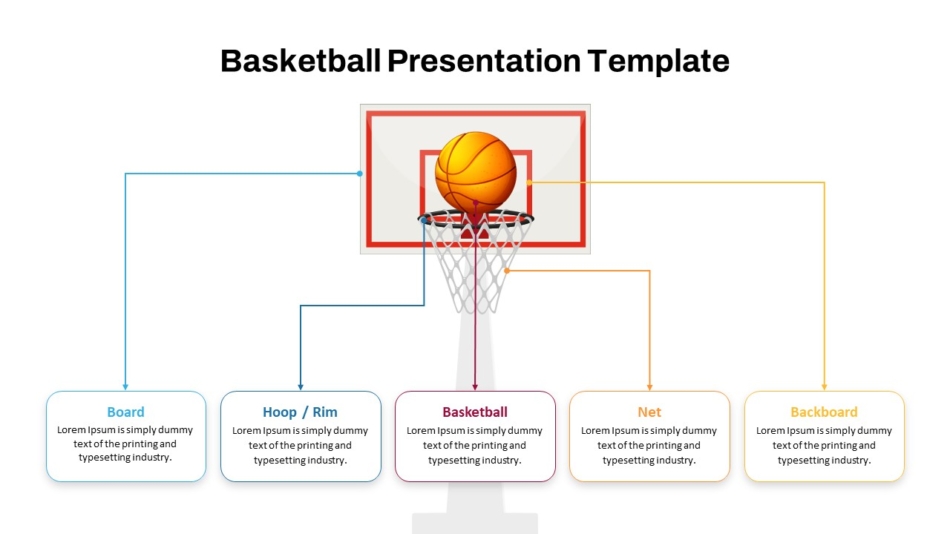 Basketball Presentation Template

Board
Lorem Ipsum is simply dummy text of the printing and typesetting industry.

Hoop / Rim
Lorem Ipsum is simply dummy text of the printing and typesetting industry.

Basketball
Lorem Ipsum is simply dummy text of the printing and typesetting industry.

Net
Lorem Ipsum is simply dummy text of the printing and typesetting industry.

Backboard
Lorem Ipsum is simply dummy text of the printing and typesetting industry.